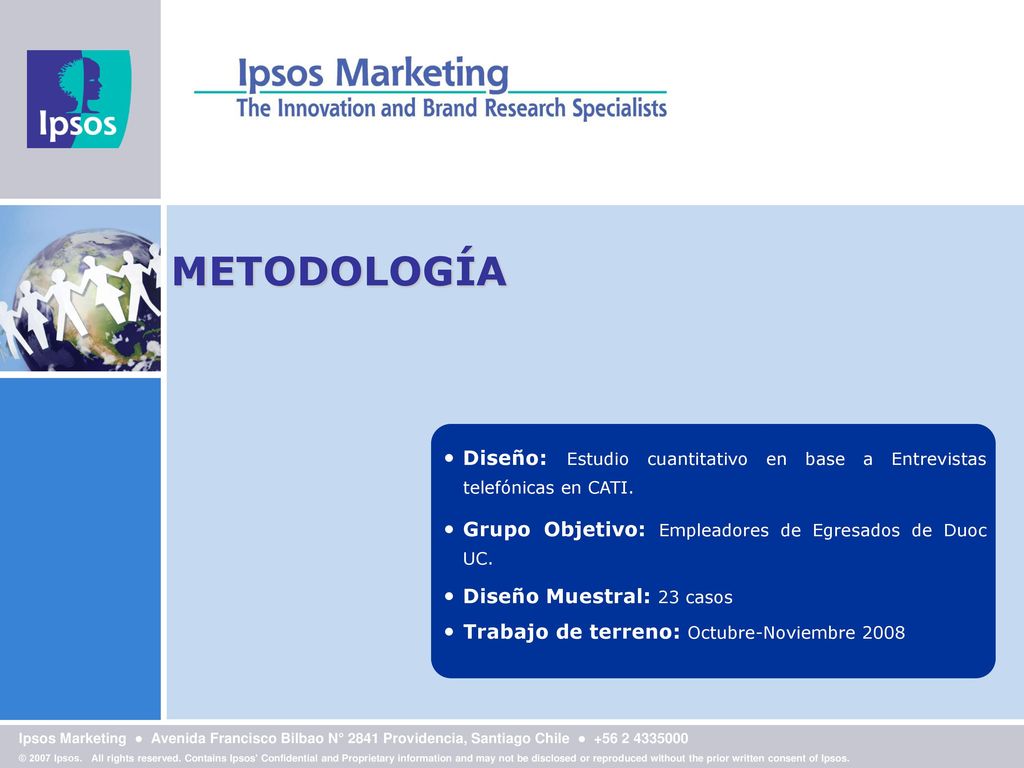 Ipsos

Ipsos Marketing
The Innovation and Brand Research Specialists

METODOLOGÍA

• Diseño: Estudio cuantitativo en base a Entrevistas telefónicas en CATI.

• Grupo Objetivo: Empleadores de Egresados de Duoc UC.

• Diseño Muestral: 23 casos

• Trabajo de terreno: Octubre-Noviembre 2008

Ipsos Marketing ● Avenida Francisco Bilbao N° 2841 Providencia, Santiago Chile ● +56 2 4335000

© 2007 Ipsos. All rights reserved. Contains Ipsos' Confidential and Proprietary information and may not be disclosed or reproduced without the prior written consent of Ipsos.